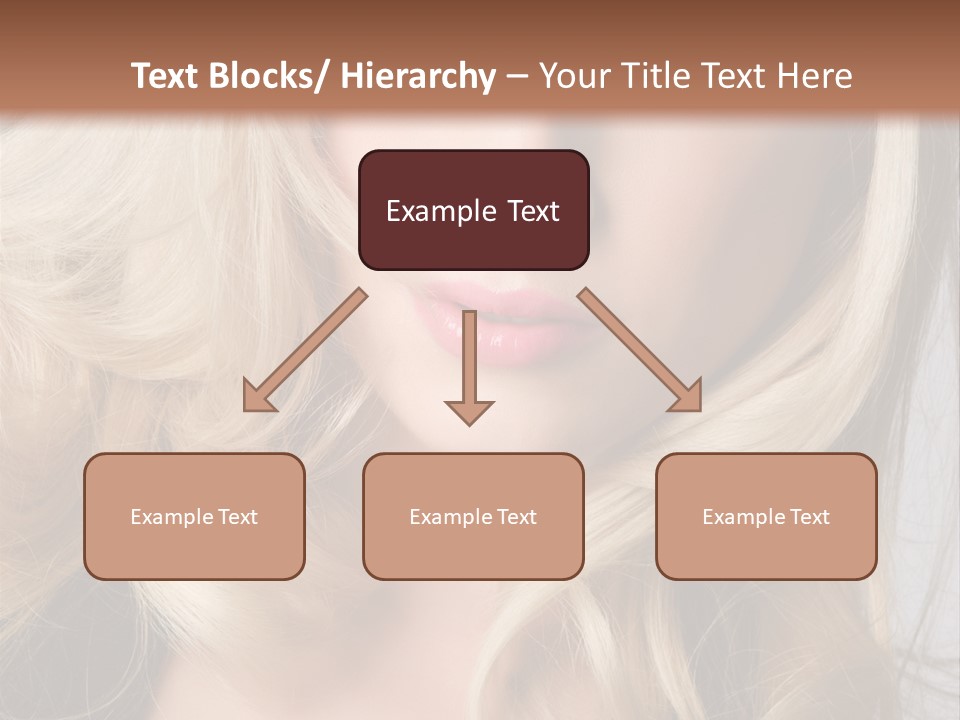 Text Blocks/ Hierarchy – Your Title Text Here

Example Text

Example Text

Example Text

Example Text